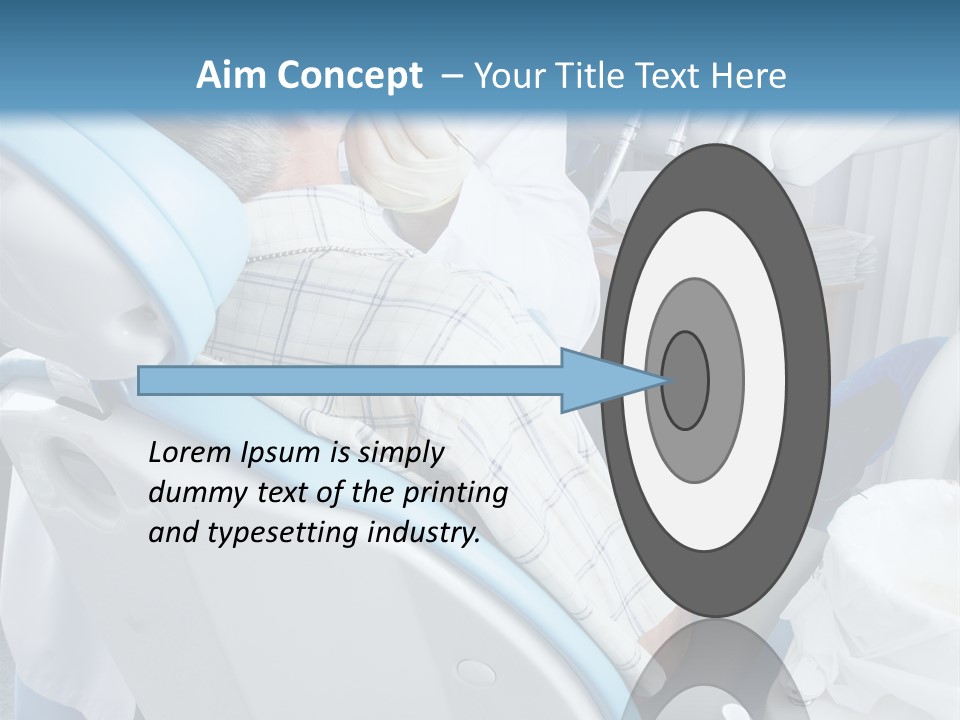 Aim Concept – Your Title Text Here

Lorem Ipsum is simply dummy text of the printing and typesetting industry.